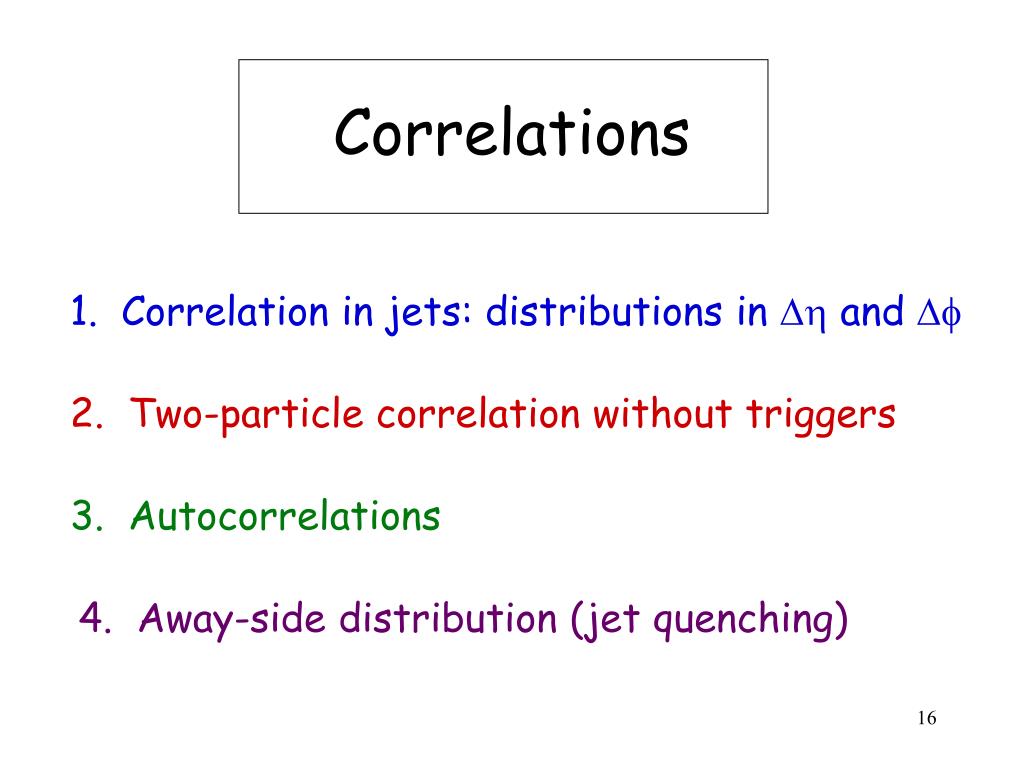 Correlations

1. Correlation in jets: distributions in $\Delta\eta$ and $\Delta\phi$

2. Two-particle correlation without triggers

3. Autocorrelations

4. Away-side distribution (jet quenching)

16